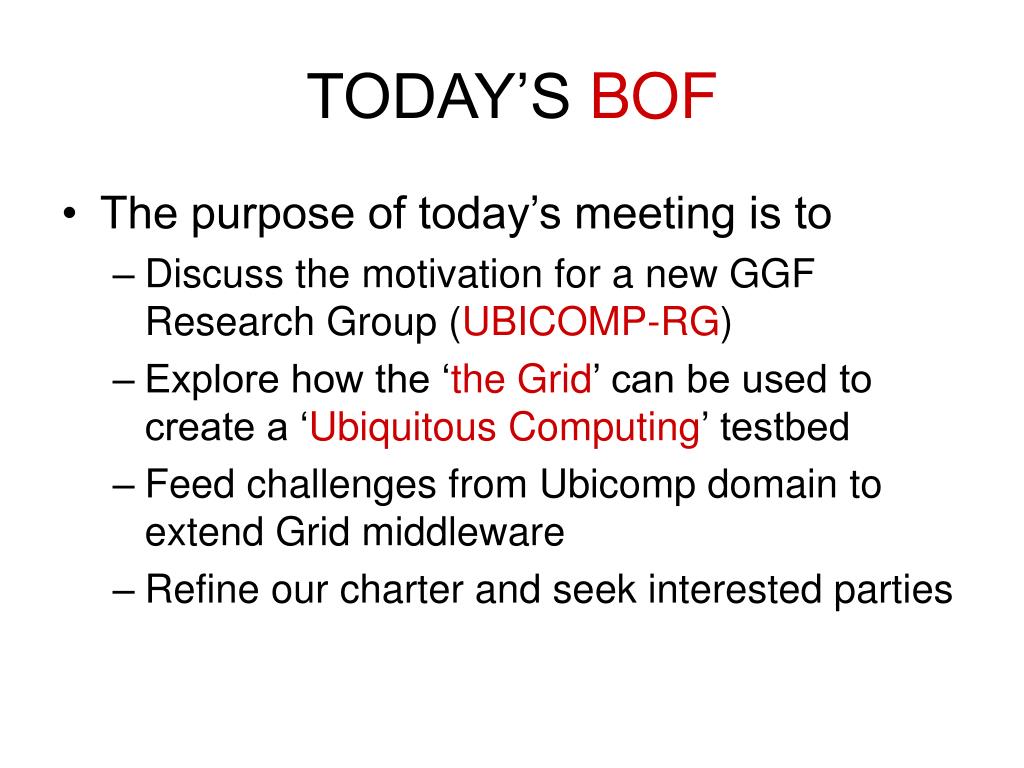 TODAY’S BOF

• The purpose of today’s meeting is to
– Discuss the motivation for a new GGF Research Group (UBICOMP-RG)
– Explore how the ‘the Grid’ can be used to create a ‘Ubiquitous Computing’ testbed
– Feed challenges from Ubicomp domain to extend Grid middleware
– Refine our charter and seek interested parties